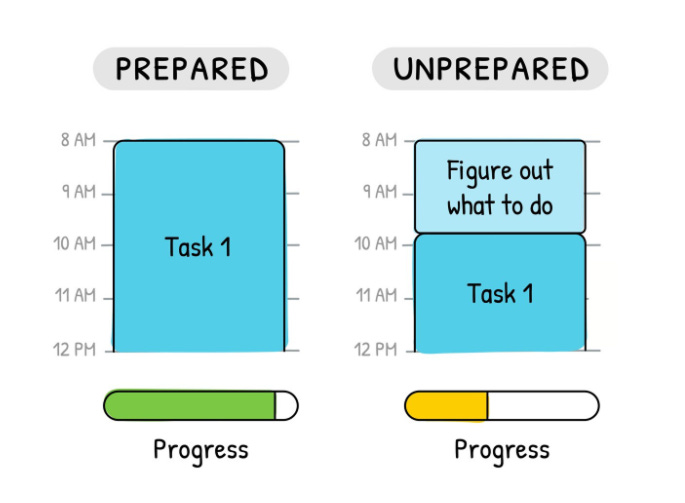 PREPARED

8 AM
9 AM
10 AM
11 AM
12 PM

Task 1

Progress

UNPREPARED

8 AM
9 AM
10 AM
11 AM
12 PM

Figure out what to do

Task 1

Progress